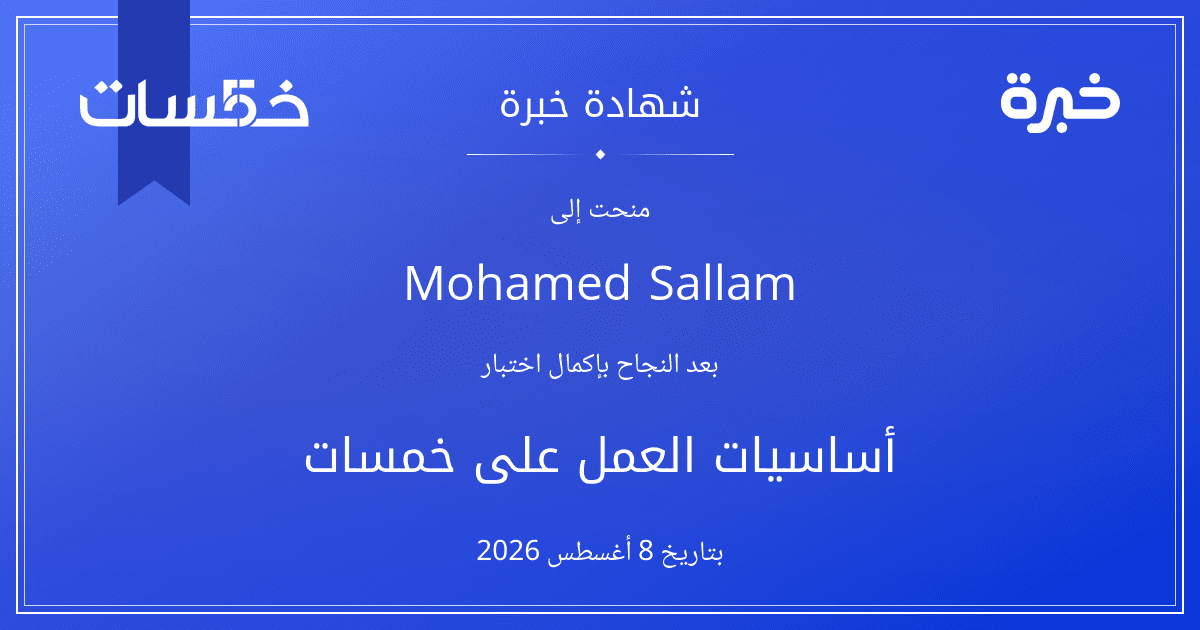 خبرة

شهادة خبرة

خمسات

منحت إلى

Mohamed Sallam

بعد النجاح بإكمال اختبار

أساسيات العمل على خمسات

بتاريخ 8 أغسطس 2026